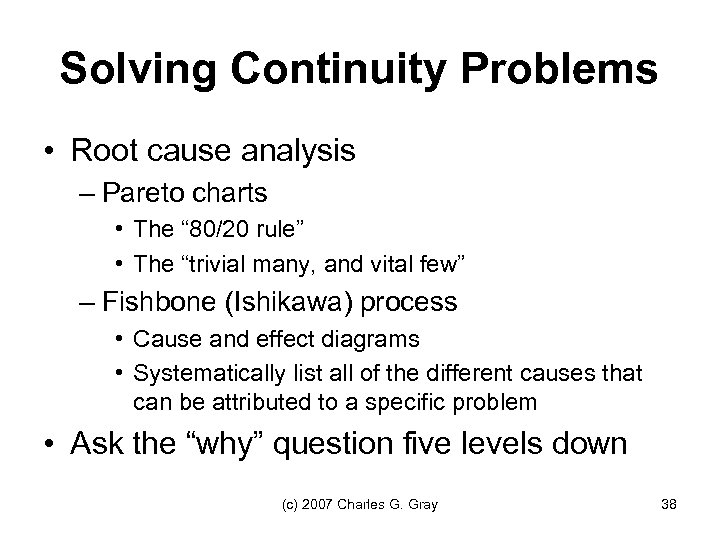 Solving Continuity Problems

• Root cause analysis
– Pareto charts
• The “80/20 rule”
• The “trivial many, and vital few”
– Fishbone (Ishikawa) process
• Cause and effect diagrams
• Systematically list all of the different causes that can be attributed to a specific problem
• Ask the “why” question five levels down

(c) 2007 Charles G. Gray

38